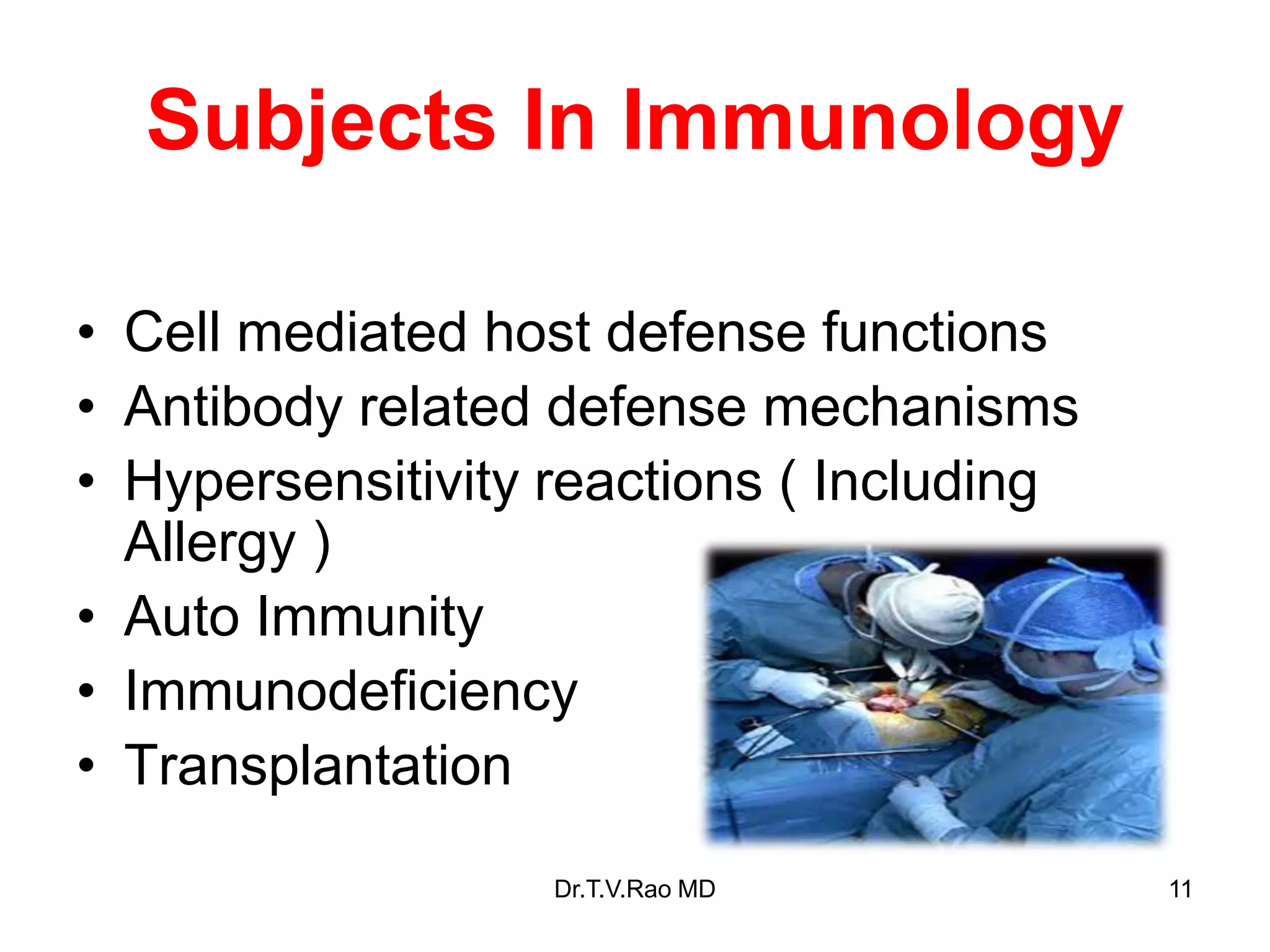 Subjects In Immunology

• Cell mediated host defense functions
• Antibody related defense mechanisms
• Hypersensitivity reactions ( Including Allergy )
• Auto Immunity
• Immunodeficiency
• Transplantation

Dr.T.V.Rao MD

11